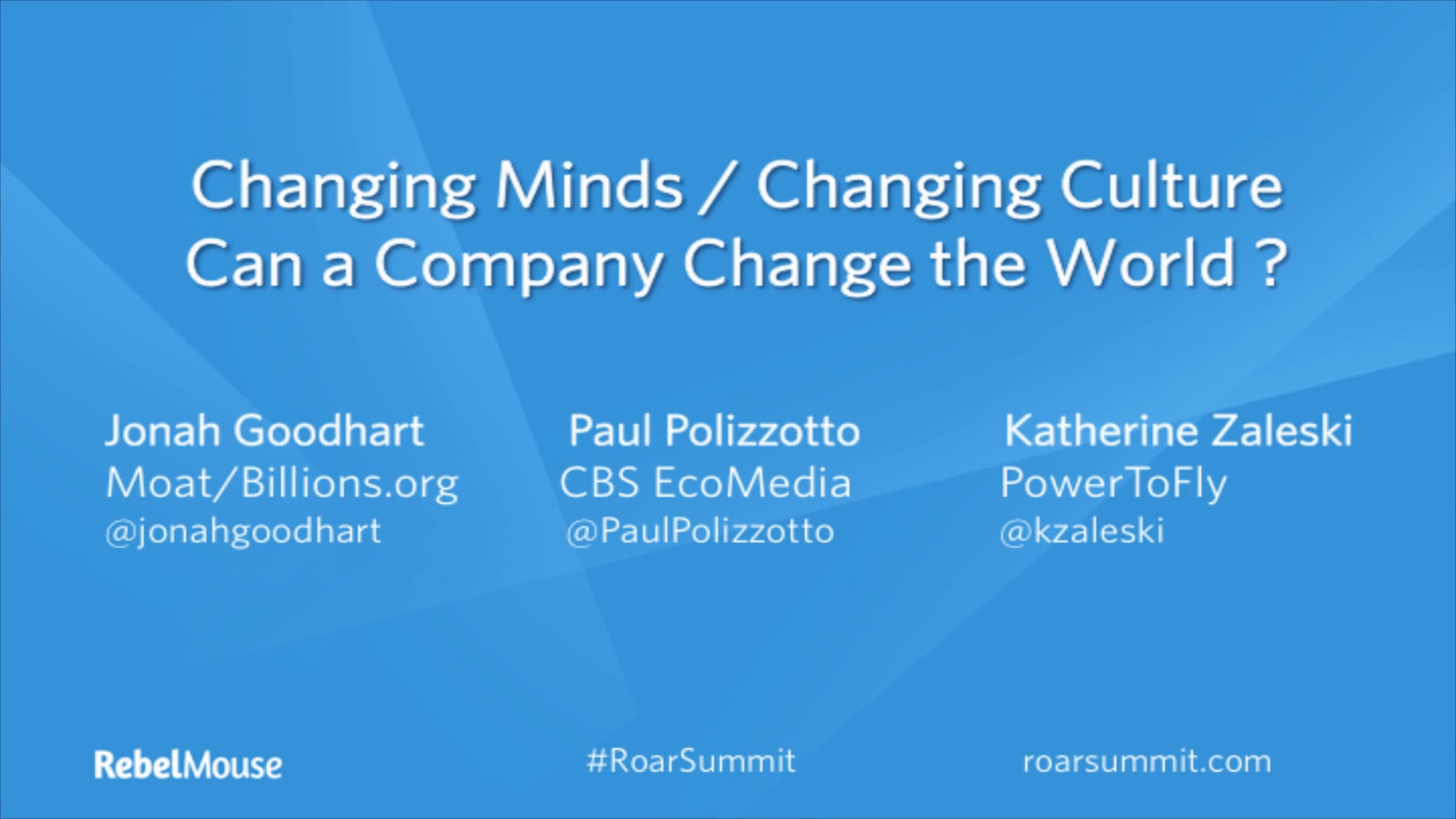 Changing Minds / Changing Culture
Can a Company Change the World ?

Jonah Goodhart
Moat/Billions.org
@jonahgoodhart

Paul Polizzotto
CBS EcoMedia
@PaulPolizzotto

Katherine Zaleski
PowerToFly
@kzaleski

RebelMouse

#RoarSummit

roarsummit.com